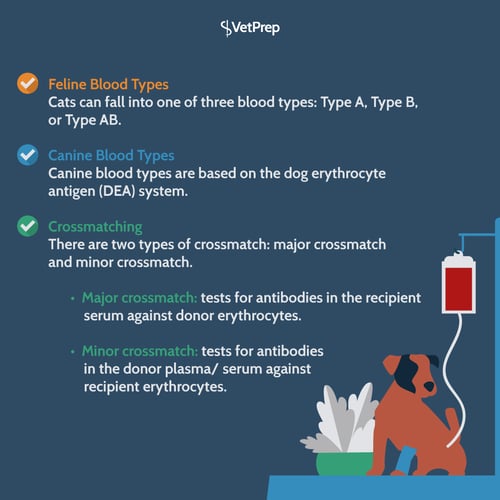 VetPrep

Feline Blood Types
Cats can fall into one of three blood types: Type A, Type B, or Type AB.

Canine Blood Types
Canine blood types are based on the dog erythrocyte antigen (DEA) system.

Crossmatching
There are two types of crossmatch: major crossmatch and minor crossmatch.

• Major crossmatch: tests for antibodies in the recipient serum against donor erythrocytes.

• Minor crossmatch: tests for antibodies in the donor plasma/ serum against recipient erythrocytes.